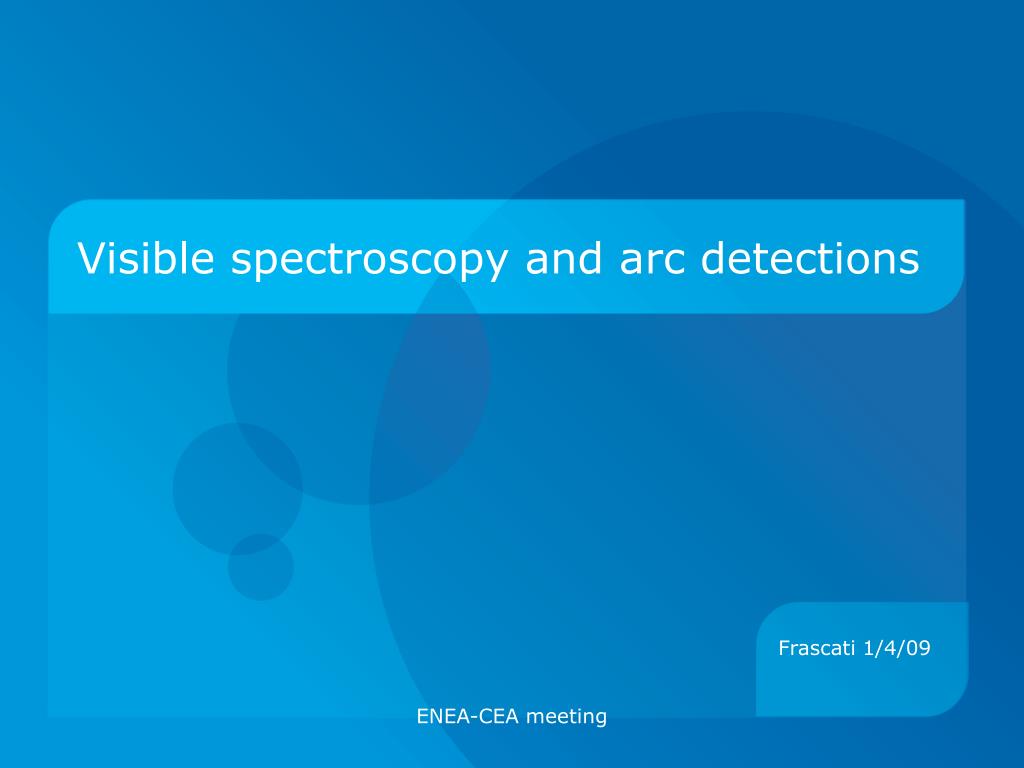 Visible spectroscopy and arc detections

Frascati 1/4/09

ENEA-CEA meeting